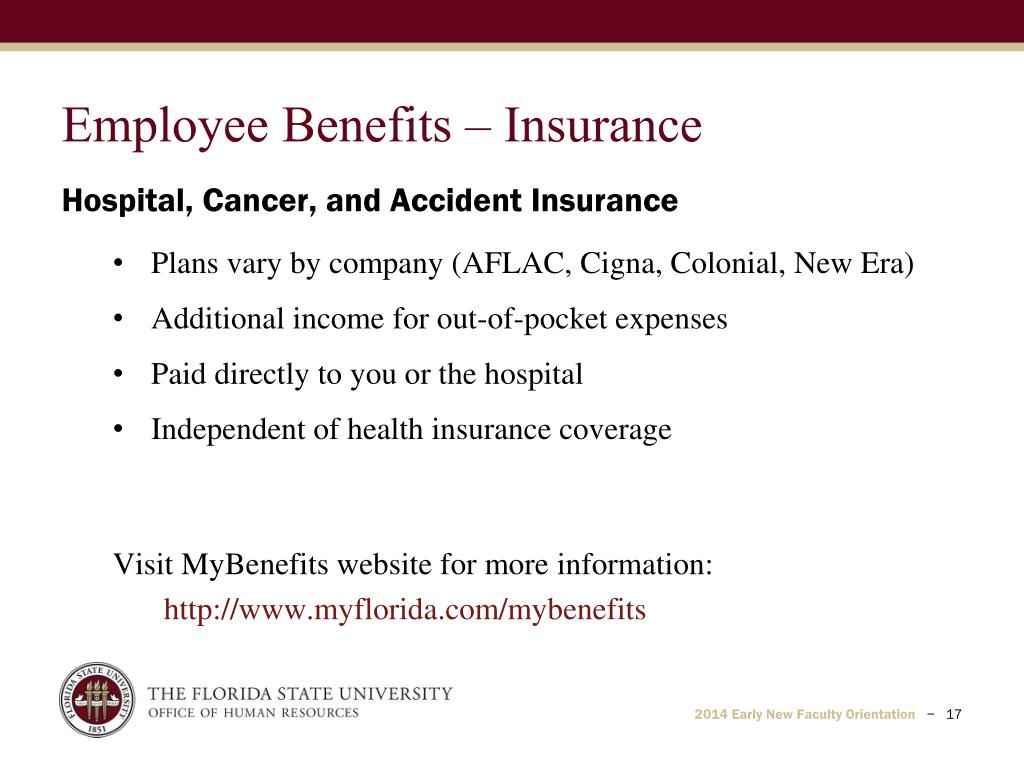 Employee Benefits – Insurance

Hospital, Cancer, and Accident Insurance

• Plans vary by company (AFLAC, Cigna, Colonial, New Era)
• Additional income for out-of-pocket expenses
• Paid directly to you or the hospital
• Independent of health insurance coverage

Visit MyBenefits website for more information:
http://www.myflorida.com/mybenefits

FLORIDA STATE UNIVERSITY 1851
THE FLORIDA STATE UNIVERSITY
OFFICE OF HUMAN RESOURCES

2014 Early New Faculty Orientation – 17